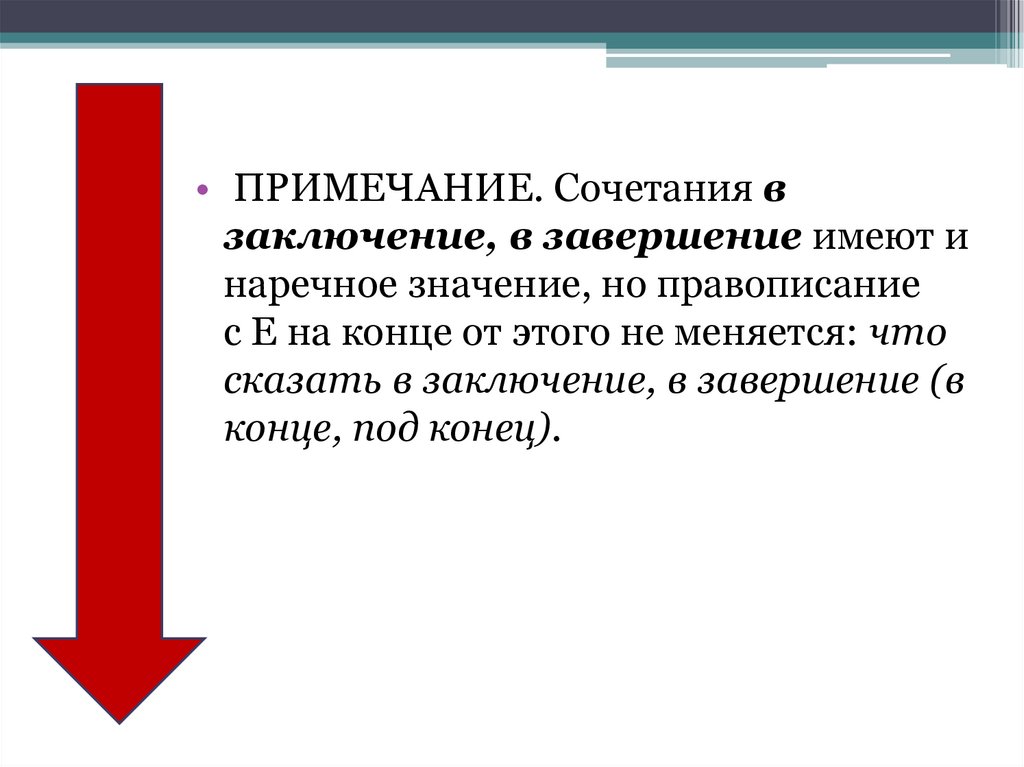 • ПРИМЕЧАНИЕ. Сочетания в заключение, в завершение имеют и наречное значение, но правописание с Е на конце от этого не меняется: что сказать в заключение, в завершение (в конце, под конец).